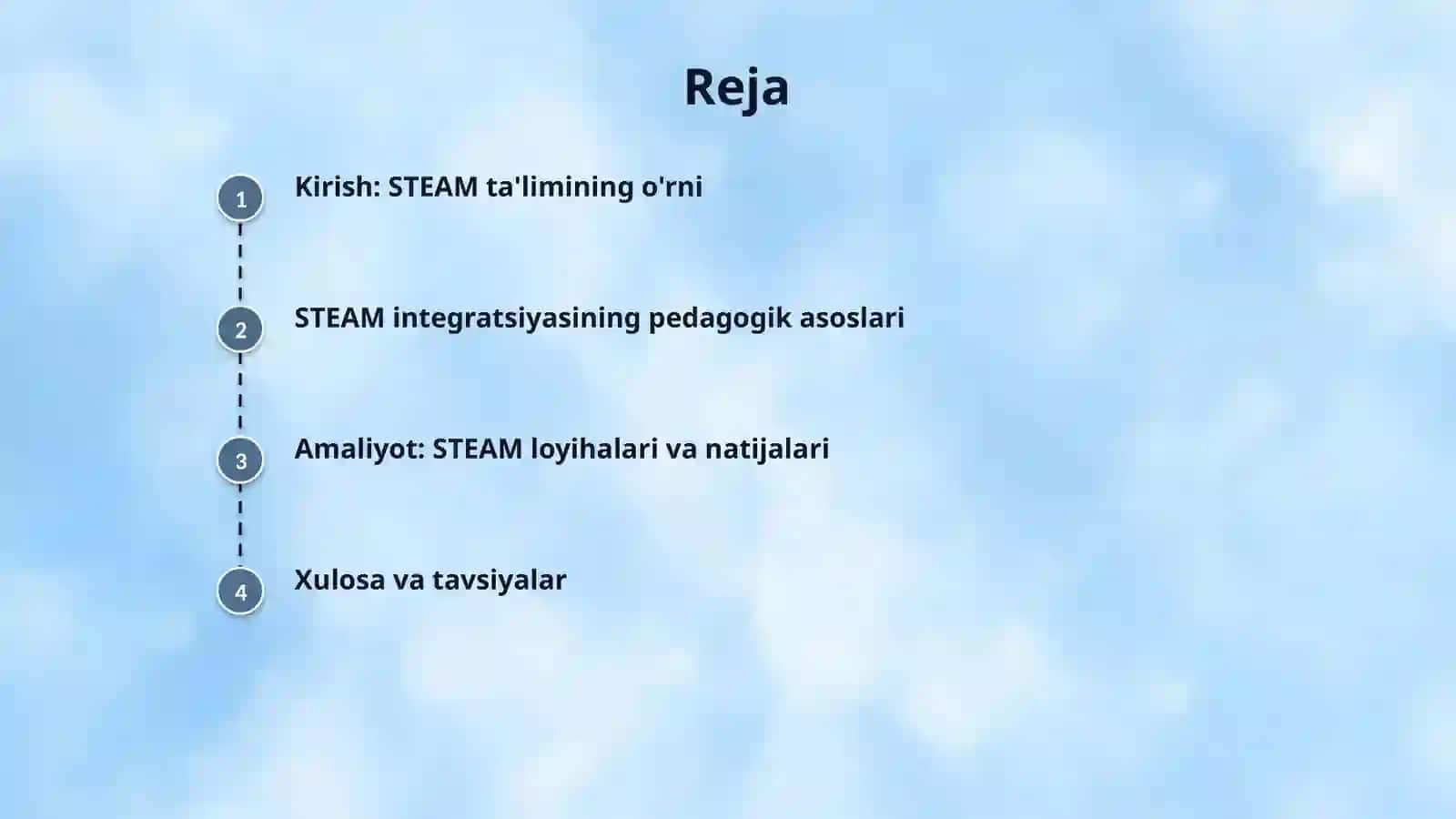 Reja

1
Kirish: STEAM ta'limining o'rni

2
STEAM integratsiyasining pedagogik asoslari

3
Amaliyot: STEAM loyihalari va natijalari

4
Xulosa va tavsiyalar